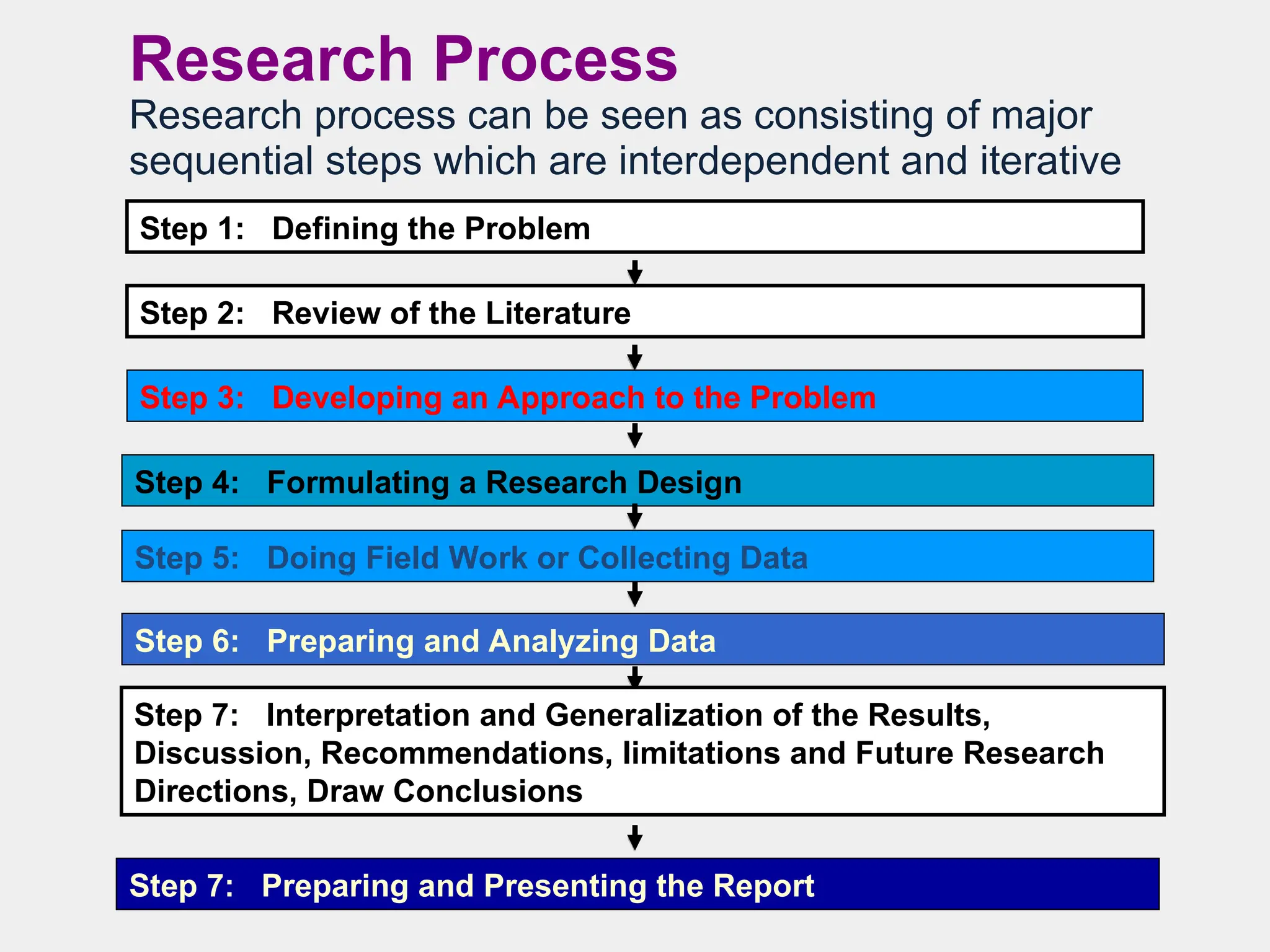 Research Process

Research process can be seen as consisting of major sequential steps which are interdependent and iterative

Step 1: Defining the Problem

Step 2: Review of the Literature

Step 3: Developing an Approach to the Problem

Step 4: Formulating a Research Design

Step 5: Doing Field Work or Collecting Data

Step 6: Preparing and Analyzing Data

Step 7: Interpretation and Generalization of the Results, Discussion, Recommendations, limitations and Future Research Directions, Draw Conclusions

Step 7: Preparing and Presenting the Report